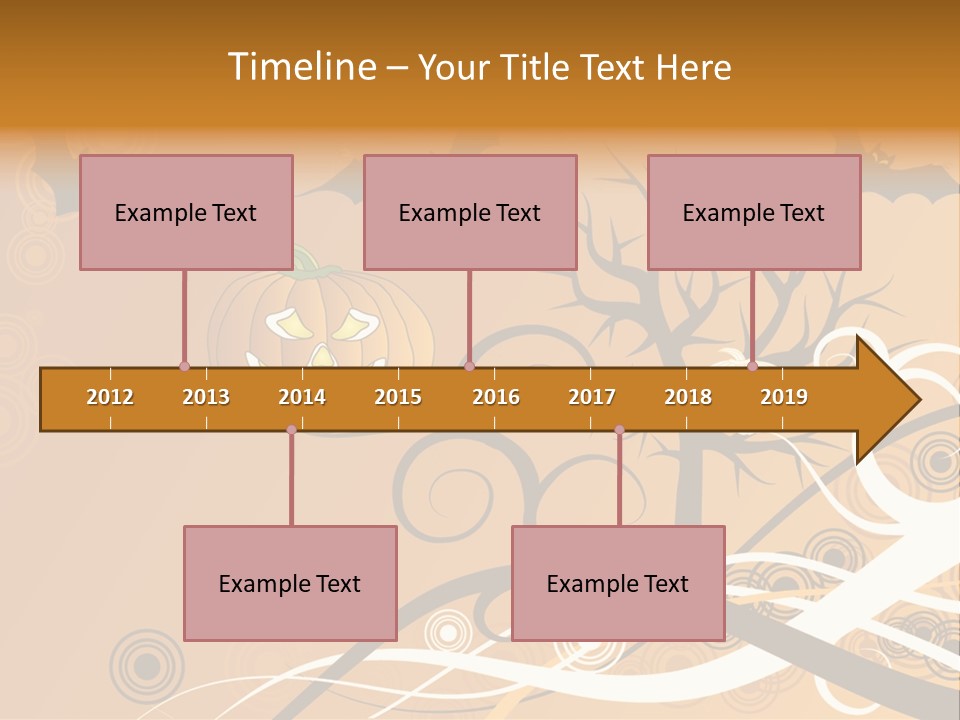 Timeline – Your Title Text Here

Example Text

Example Text

Example Text

2012 2013 2014 2015 2016 2017 2018 2019

Example Text

Example Text